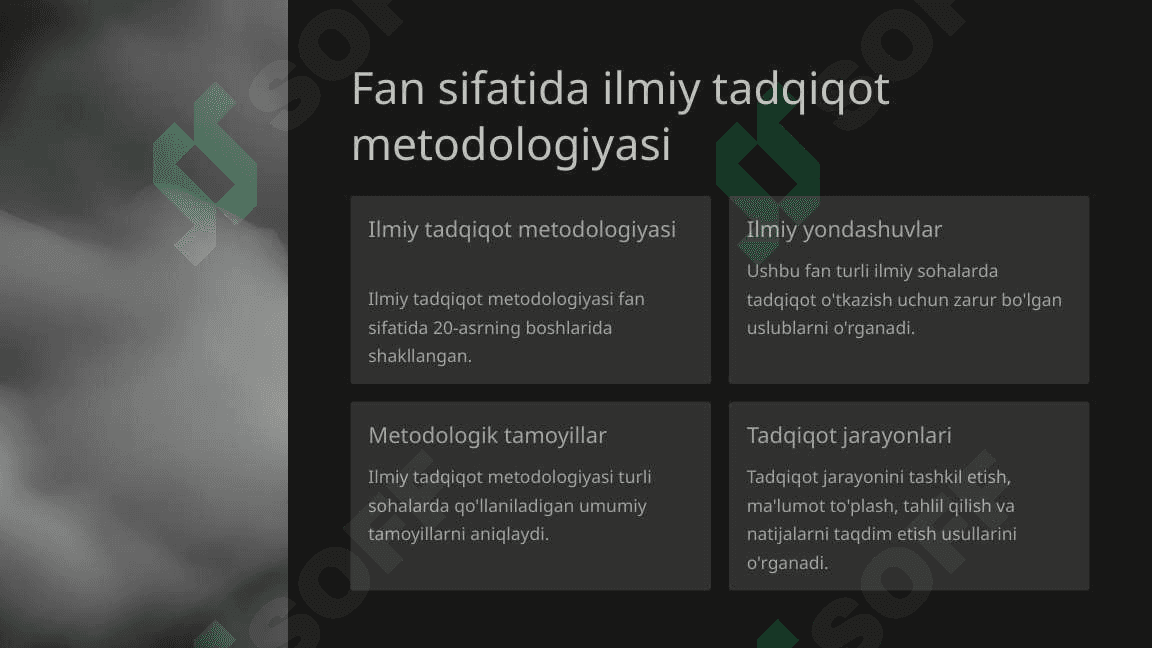 Fan sifatida ilmiy tadqiqot metodologiyasi

Ilmiy tadqiqot metodologiyasi

Ilmiy tadqiqot metodologiyasi fan sifatida 20-asrning boshlarida shakllangan.

Ilmiy yondashuvlar

Ushbu fan turli ilmiy sohalarda tadqiqot o'tkazish uchun zarur bo'lgan uslublarni o'rganadi.

Metodologik tamoyillar

Ilmiy tadqiqot metodologiyasi turli sohalarda qo'llaniladigan umumiy tamoyillarni aniqlaydi.

Tadqiqot jarayonlari

Tadqiqot jarayonini tashkil etish, ma'lumot to'plash, tahlil qilish va natijalarni taqdim etish usullarini o'rganadi.